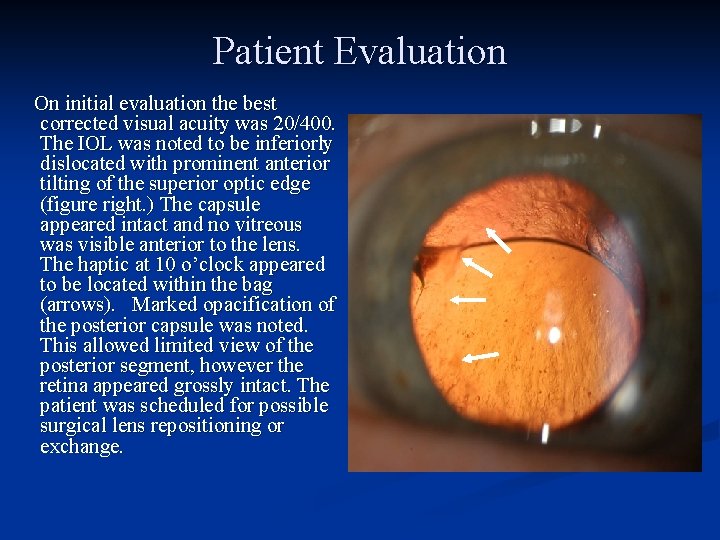 Patient Evaluation

On initial evaluation the best corrected visual acuity was 20/400. The IOL was noted to be inferiorly dislocated with prominent anterior tilting of the superior optic edge (figure right.) The capsule appeared intact and no vitreous was visible anterior to the lens. The haptic at 10 o'clock appeared to be located within the bag (arrows). Marked opacification of the posterior capsule was noted. This allowed limited view of the posterior segment, however the retina appeared grossly intact. The patient was scheduled for possible surgical lens repositioning or exchange.